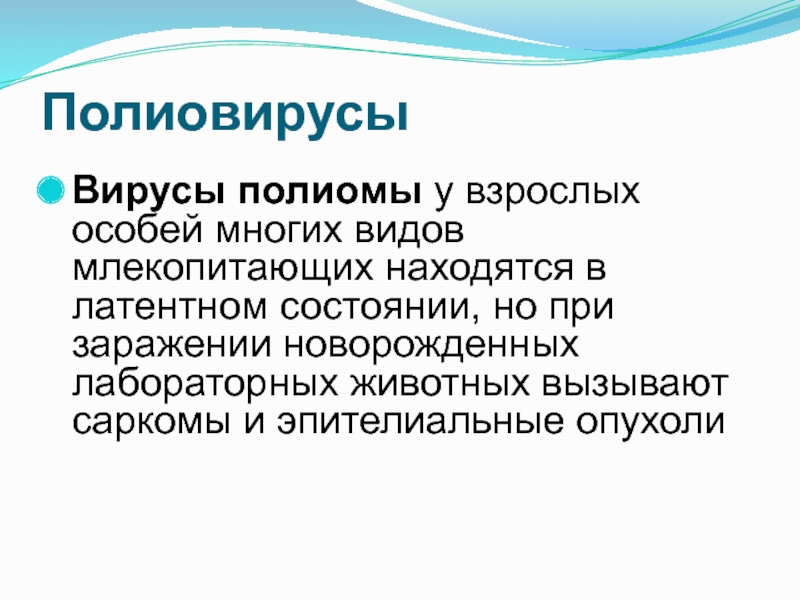 Полиовирусы

Вирусы полиомы у взрослых особей многих видов млекопитающих находятся в латентном состоянии, но при заражении новорожденных лабораторных животных вызывают саркомы и эпителиальные опухоли